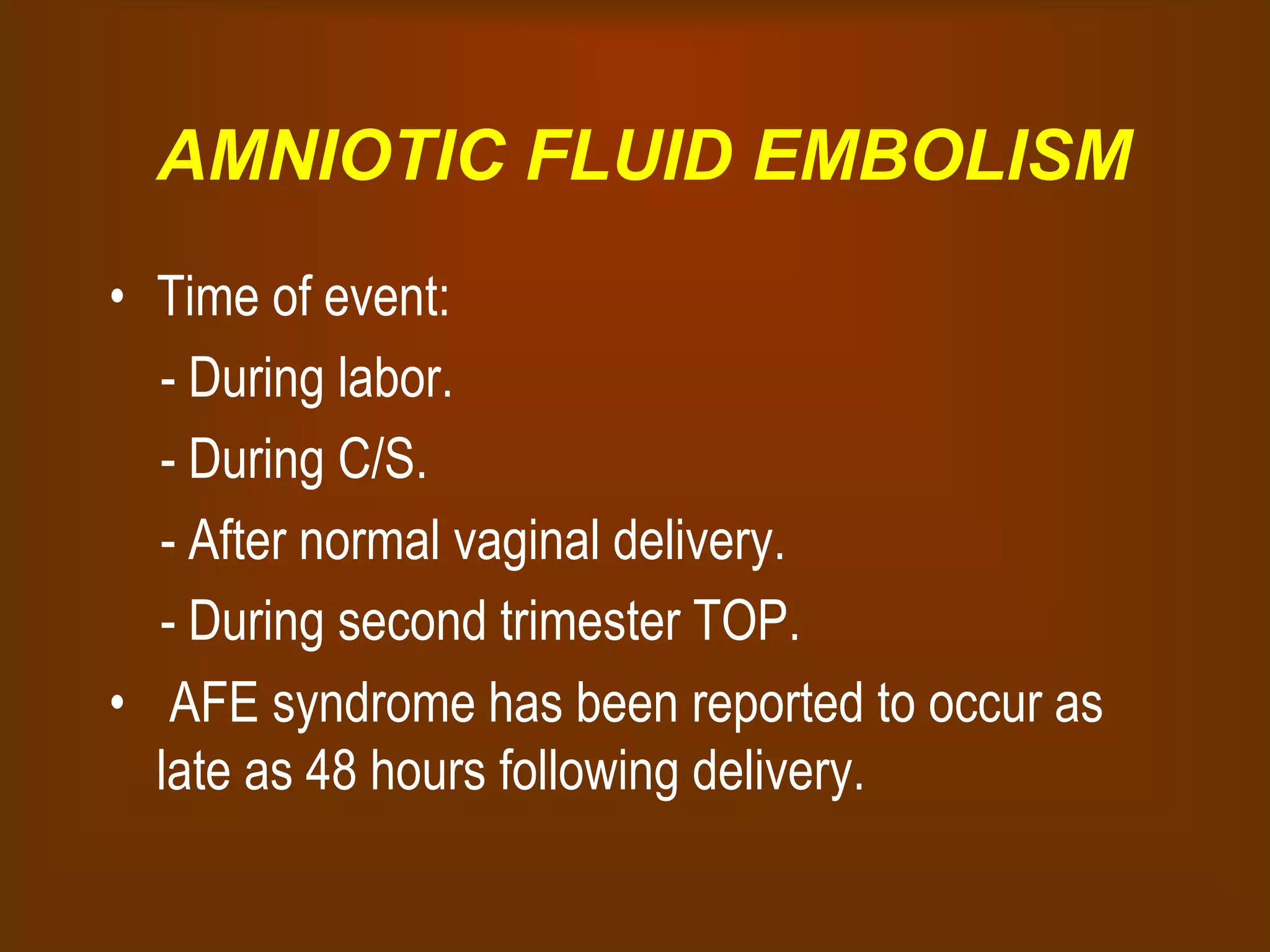 AMNIOTIC FLUID EMBOLISM

• Time of event:

- During labor.

- During C/S.

- After normal vaginal delivery.

- During second trimester TOP.

• AFE syndrome has been reported to occur as late as 48 hours following delivery.